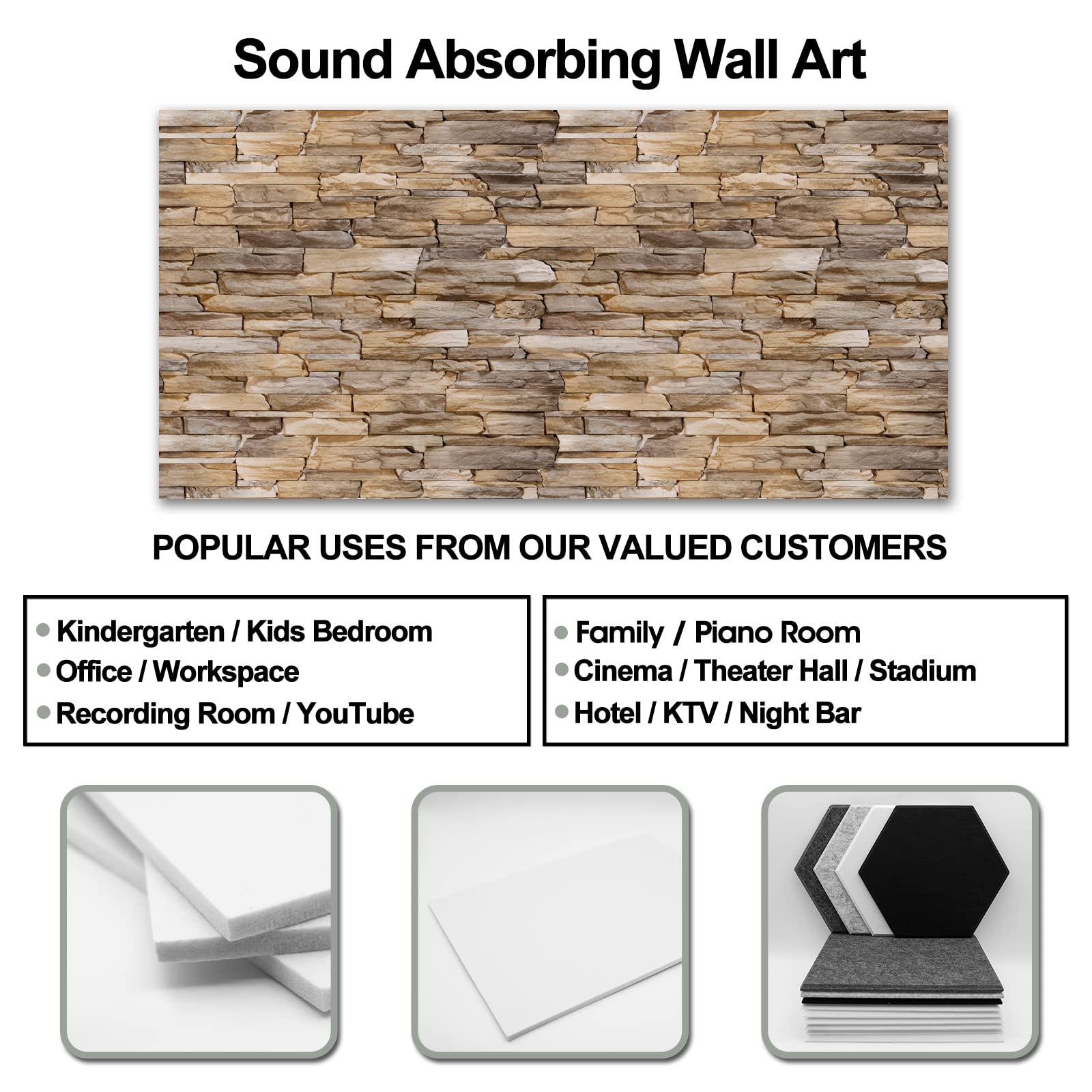 Sound Absorbing Wall Art

POPULAR USES FROM OUR VALUED CUSTOMERS

• Kindergarten / Kids Bedroom
• Office / Workspace
• Recording Room / YouTube

• Family / Piano Room
• Cinema / Theater Hall / Stadium
• Hotel / KTV / Night Bar